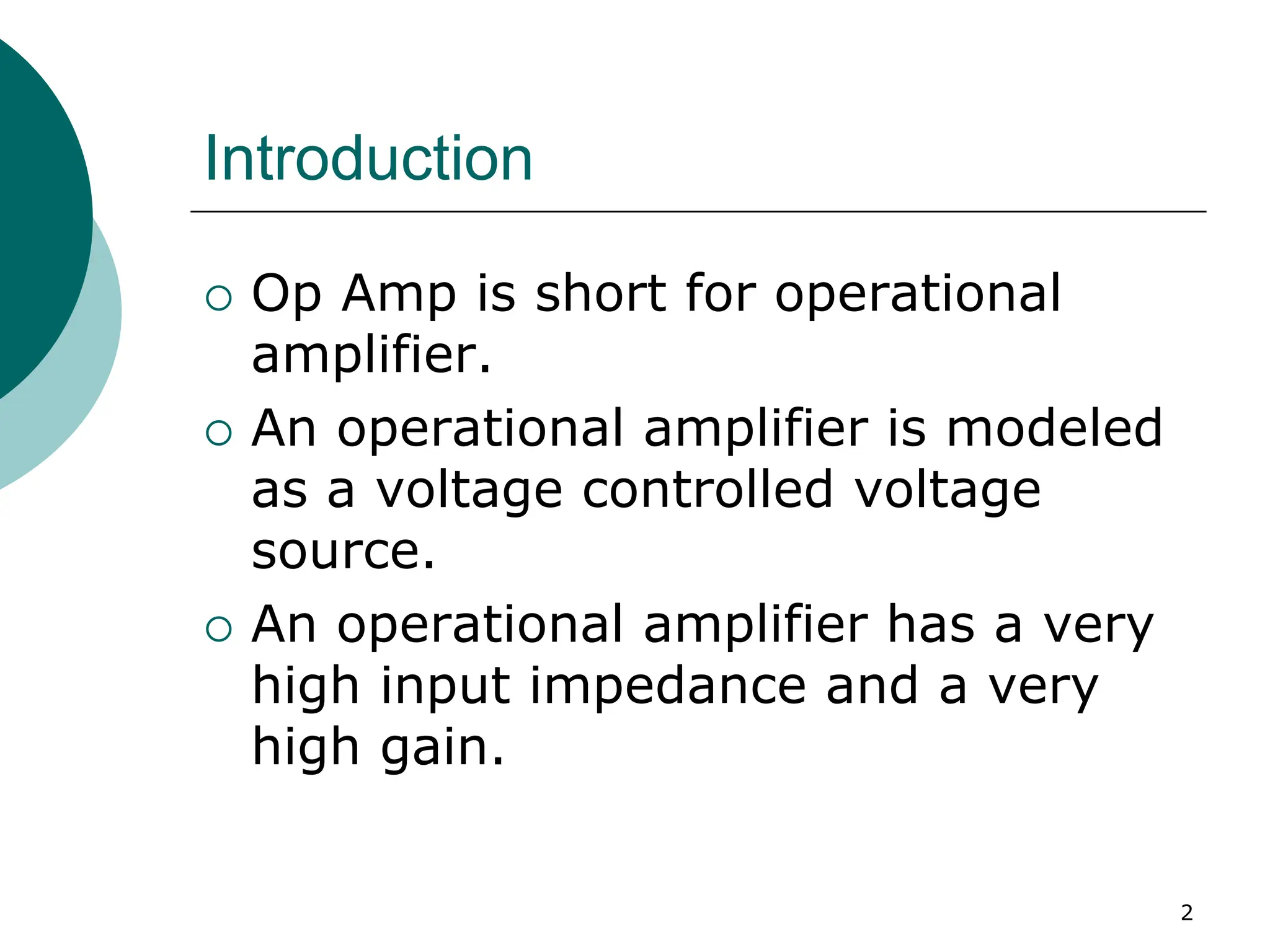 Introduction

○ Op Amp is short for operational amplifier.

○ An operational amplifier is modeled as a voltage controlled voltage source.

○ An operational amplifier has a very high input impedance and a very high gain.

2